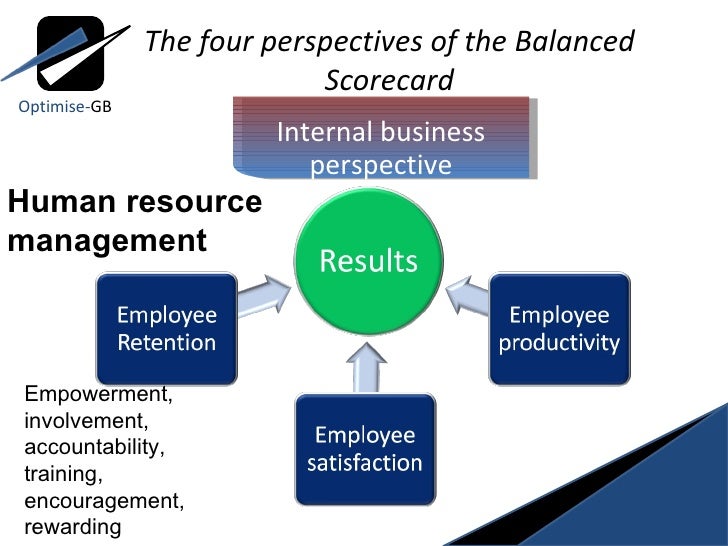 Optimise-GB

The four perspectives of the Balanced Scorecard

Internal business perspective

Human resource management

Results

Employee Retention

Employee productivity

Employee satisfaction

Empowerment, involvement, accountability, training, encouragement, rewarding